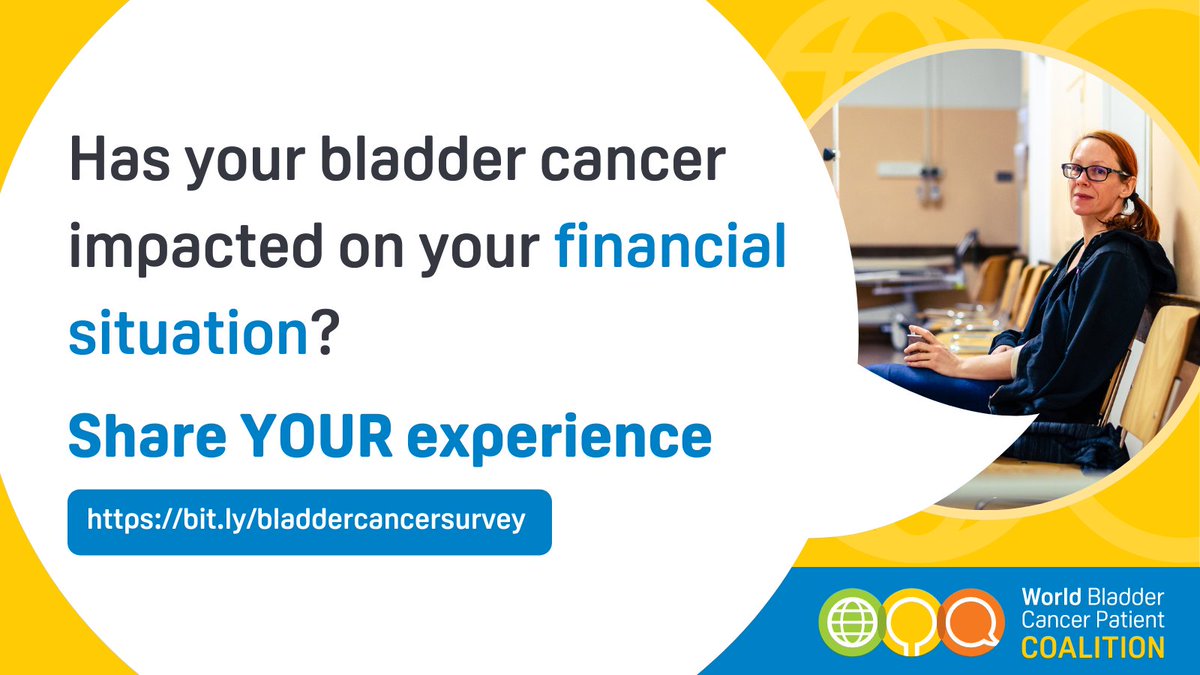 Has your bladder cancer impacted on your financial situation?

Share YOUR experience

https://bit.ly/bladdercancersurvey

World Bladder Cancer Patient COALITION